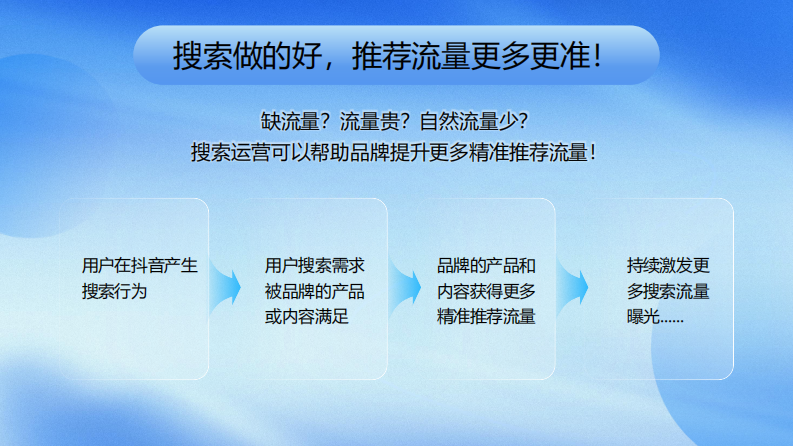 搜索做的好，推荐流量更多更准！

缺流量？流量贵？自然流量少？
搜索运营可以帮助品牌提升更多精准推荐流量！

用户在抖音产生搜索行为

用户搜索需求被品牌的产品或内容满足

品牌的产品和内容获得更多精准推荐流量

持续激发更多搜索流量曝光......